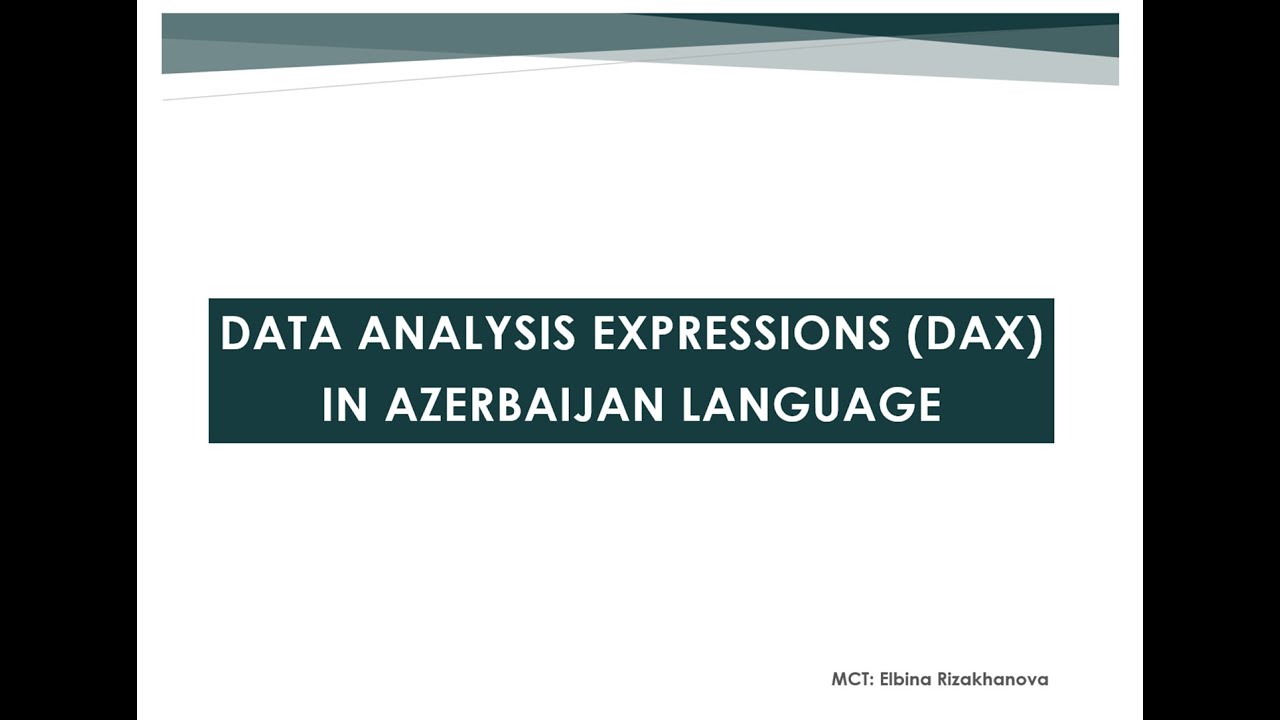 DATA ANALYSIS EXPRESSIONS (DAX) IN AZERBAIJAN LANGUAGE

MCT: Elbina Rizakhanova